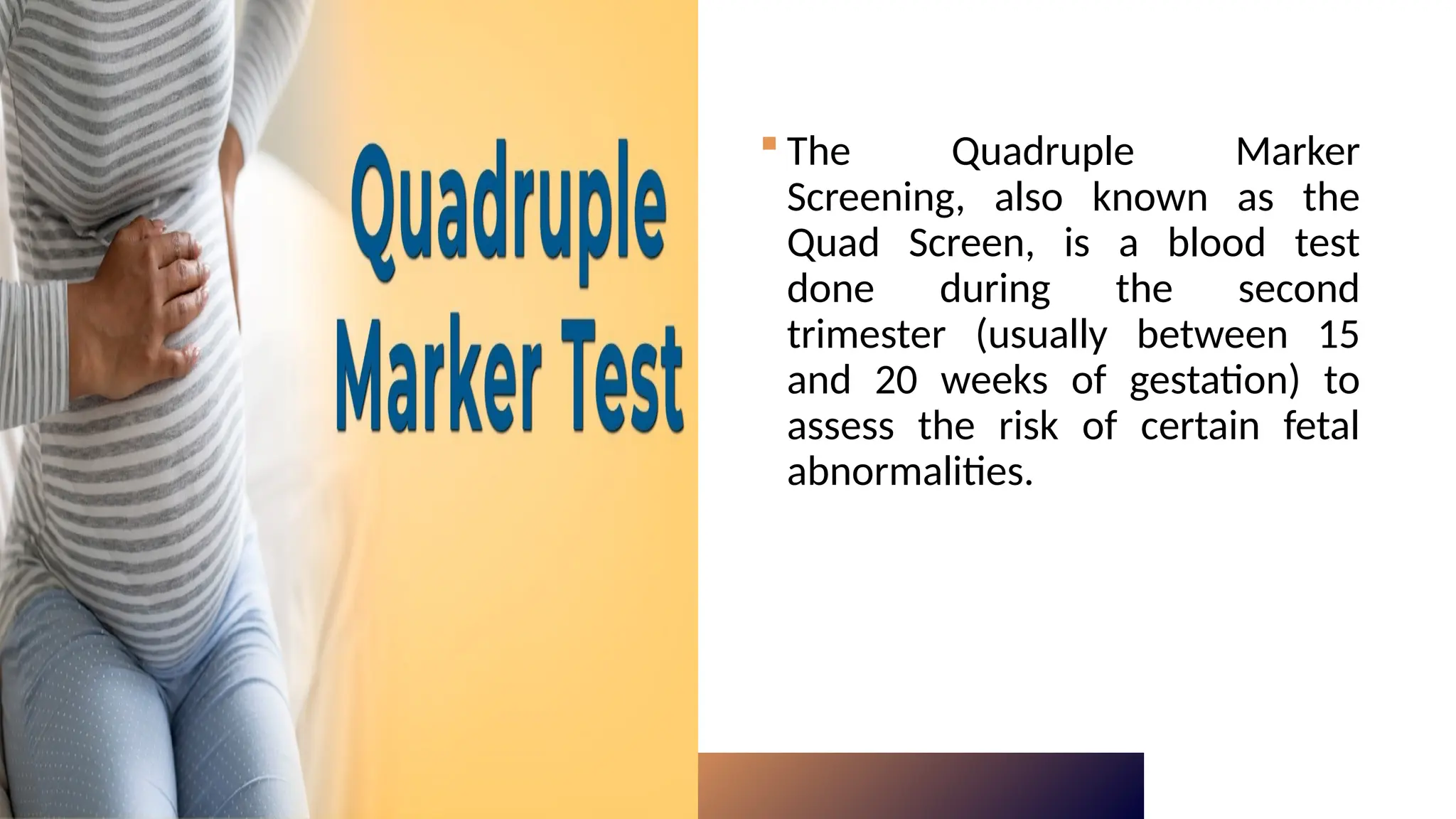 Quadruple Marker Test

The Quadruple Marker Screening, also known as the Quad Screen, is a blood test done during the second trimester (usually between 15 and 20 weeks of gestation) to assess the risk of certain fetal abnormalities.